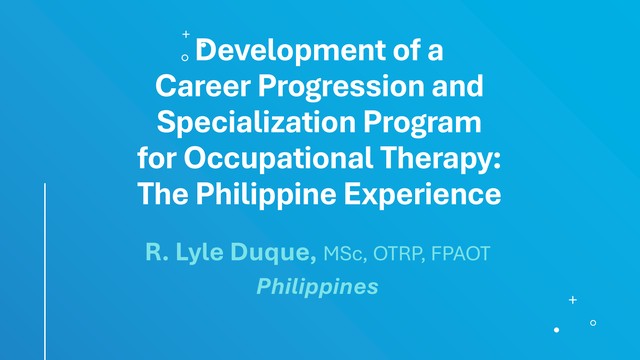 Development of a Career Progression and Specialization Program for Occupational Therapy: The Philippine Experience

R. Lyle Duque, MSc, OTRP, FPAOT
Philippines